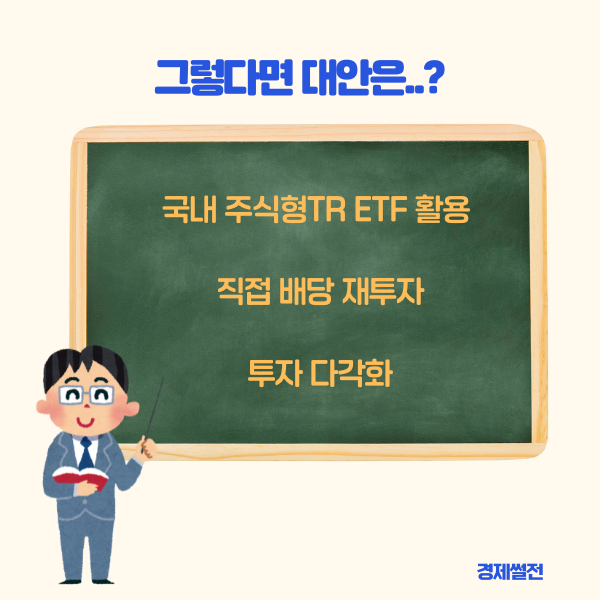 그렇다면 대안은..?

국내 주식형TR ETF 활용

직접 배당 재투자

투자 다각화

경제썰전